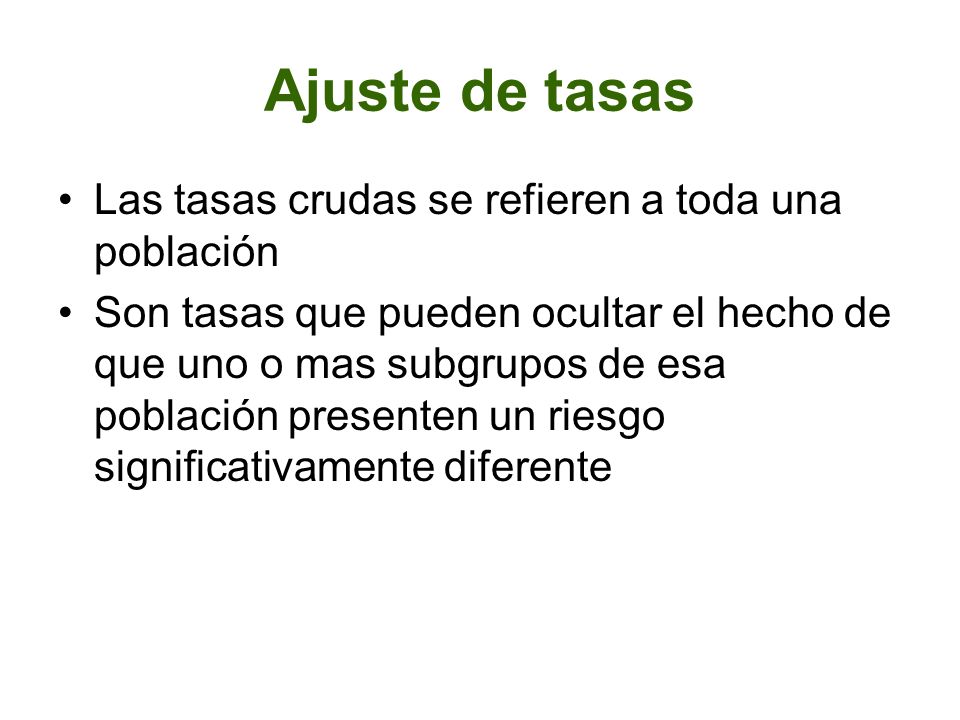 Ajuste de tasas

• Las tasas crudas se refieren a toda una población

• Son tasas que pueden ocultar el hecho de que uno o mas subgrupos de esa población presenten un riesgo significativamente diferente